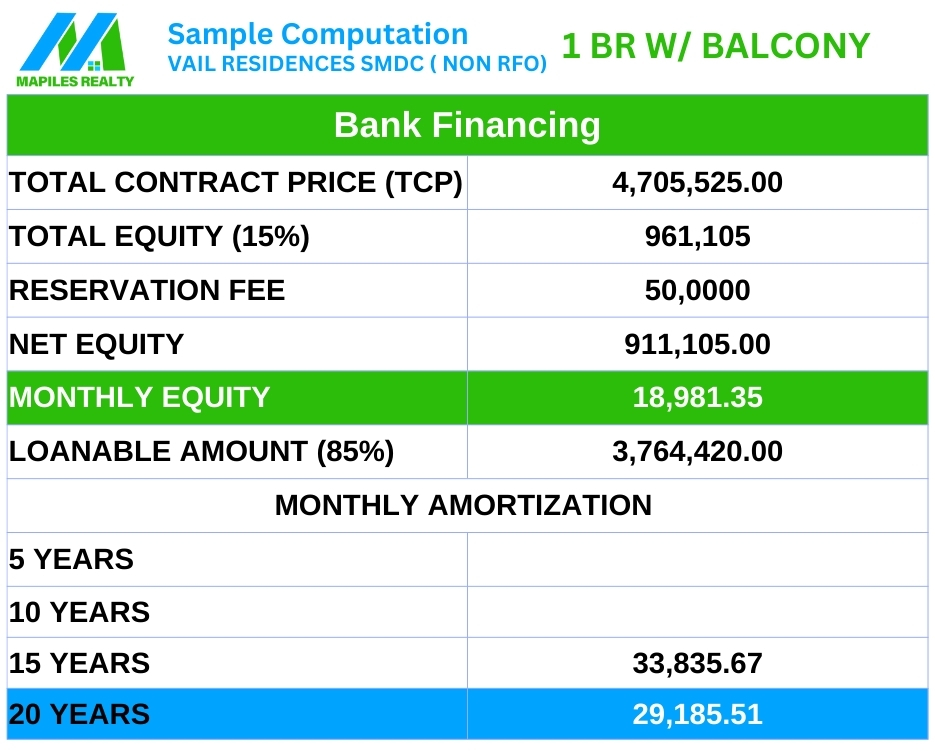 MAPILES REALTY

Sample Computation
VAIL RESIDENCES SMDC ( NON RFO)

1 BR W/ BALCONY

| Bank Financing | |
|---|---|
| TOTAL CONTRACT PRICE (TCP) | 4,705,525.00 |
| TOTAL EQUITY (15%) | 961,105 |
| RESERVATION FEE | 50,0000 |
| NET EQUITY | 911,105.00 |
| MONTHLY EQUITY | 18,981.35 |
| LOANABLE AMOUNT (85%) | 3,764,420.00 |
| MONTHLY AMORTIZATION | |
| 5 YEARS | |
| 10 YEARS | |
| 15 YEARS | 33,835.67 |
| 20 YEARS | 29,185.51 |